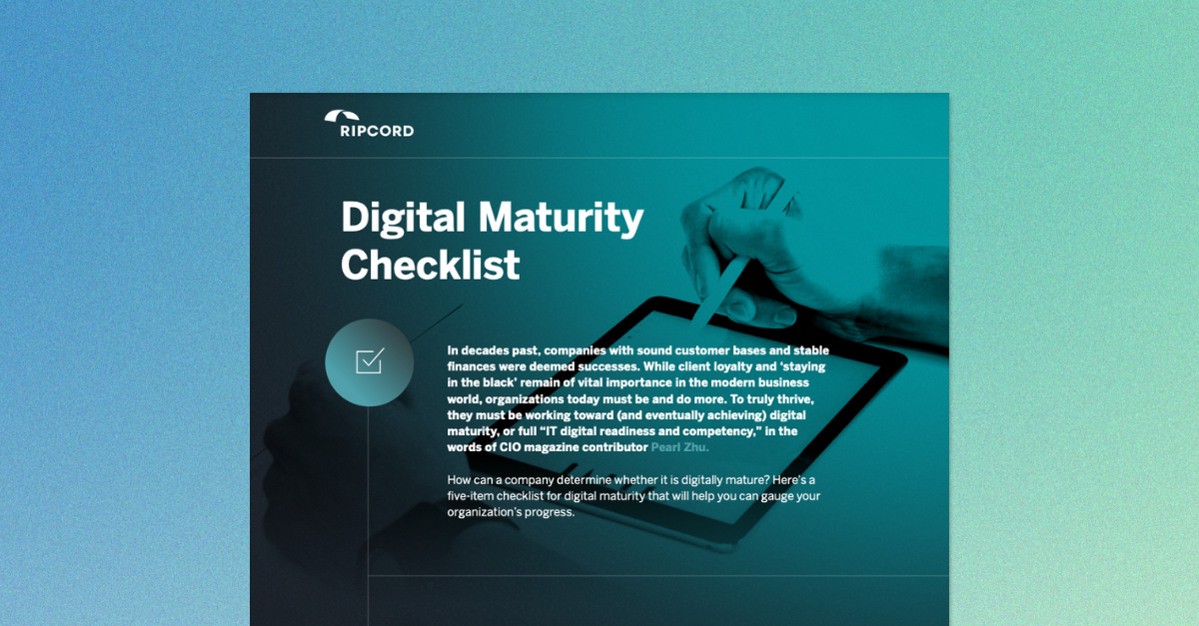 RIPCORD

Digital Maturity Checklist

In decades past, companies with sound customer bases and stable finances were deemed successes. While client loyalty and 'staying in the black' remain of vital importance in the modern business world, organizations today must be and do more. To truly thrive, they must be working toward (and eventually achieving) digital maturity, or full "IT digital readiness and competency," in the words of CIO magazine contributor Pearl Zhu.

How can a company determine whether it is digitally mature? Here's a five-item checklist for digital maturity that will help you can gauge your organization's progress.